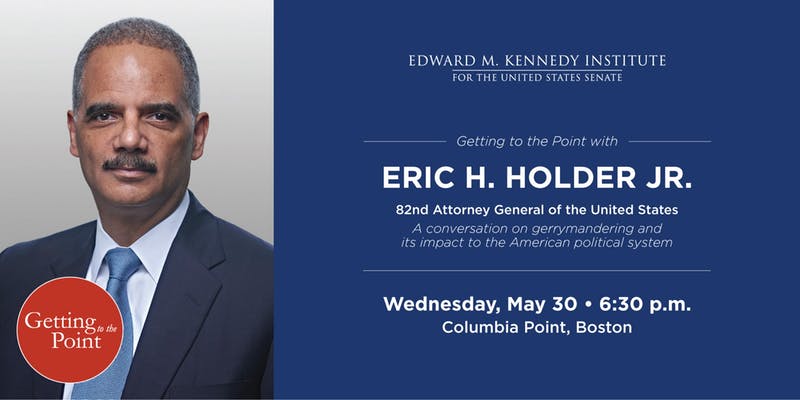 Getting to the Point

EDWARD M. KENNEDY INSTITUTE
FOR THE UNITED STATES SENATE

Getting to the Point with

ERIC H. HOLDER JR.

82nd Attorney General of the United States

A conversation on gerrymandering and its impact to the American political system

Wednesday, May 30 • 6:30 p.m.
Columbia Point, Boston